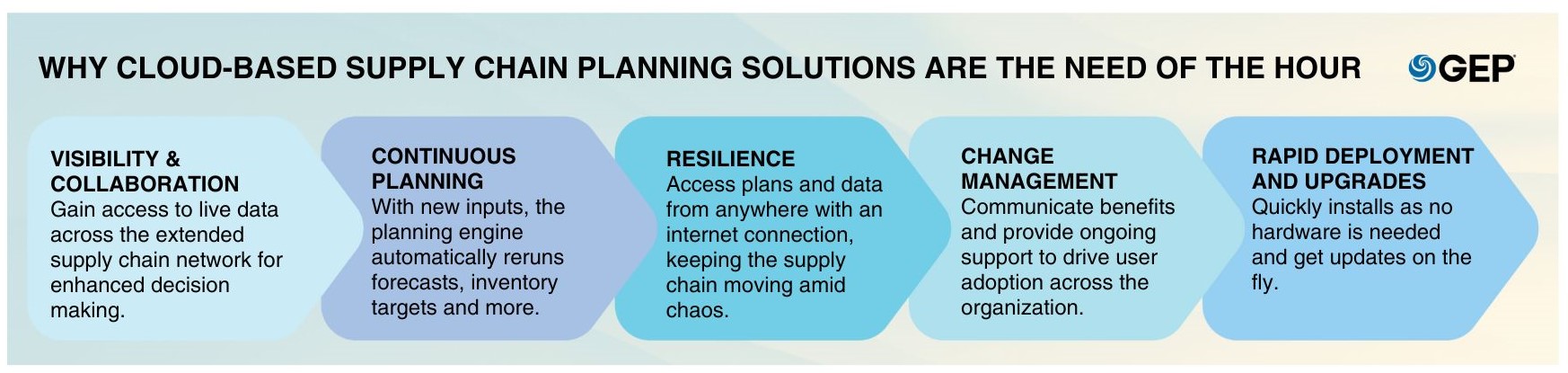 WHY CLOUD-BASED SUPPLY CHAIN PLANNING SOLUTIONS ARE THE NEED OF THE HOUR

GEP

VISIBILITY & COLLABORATION
Gain access to live data across the extended supply chain network for enhanced decision making.

CONTINUOUS PLANNING
With new inputs, the planning engine automatically reruns forecasts, inventory targets and more.

RESILIENCE
Access plans and data from anywhere with an internet connection, keeping the supply chain moving amid chaos.

CHANGE MANAGEMENT
Communicate benefits and provide ongoing support to drive user adoption across the organization.

RAPID DEPLOYMENT AND UPGRADES
Quickly installs as no hardware is needed and get updates on the fly.